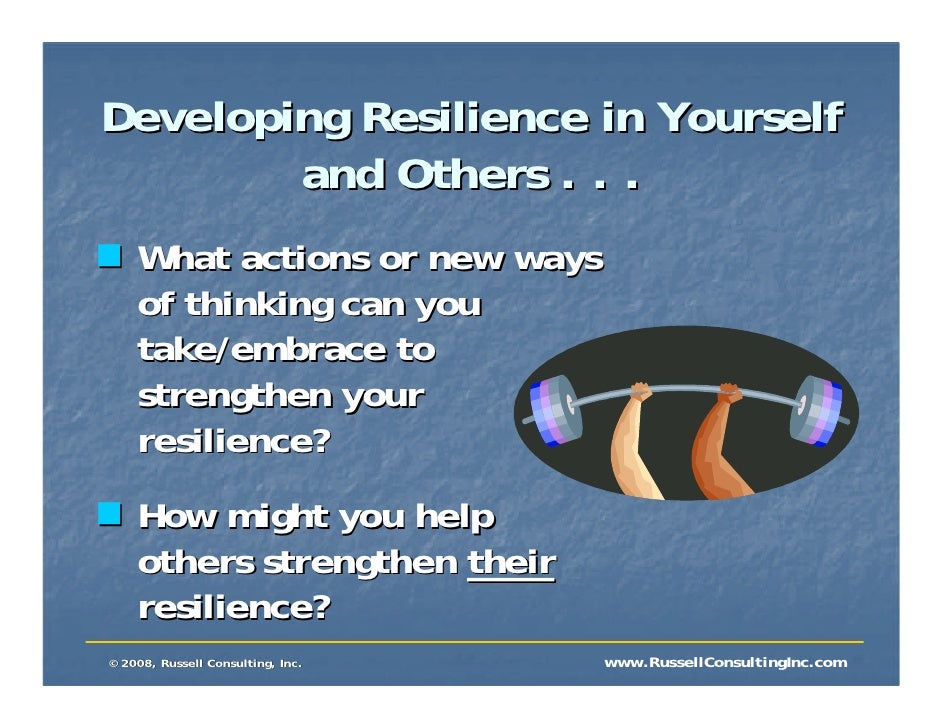 Developing Resilience in Yourself and Others . . .

What actions or new ways of thinking can you take/embrace to strengthen your resilience?

How might you help others strengthen their resilience?

© 2008, Russell Consulting, Inc.

www.RussellConsultingInc.com